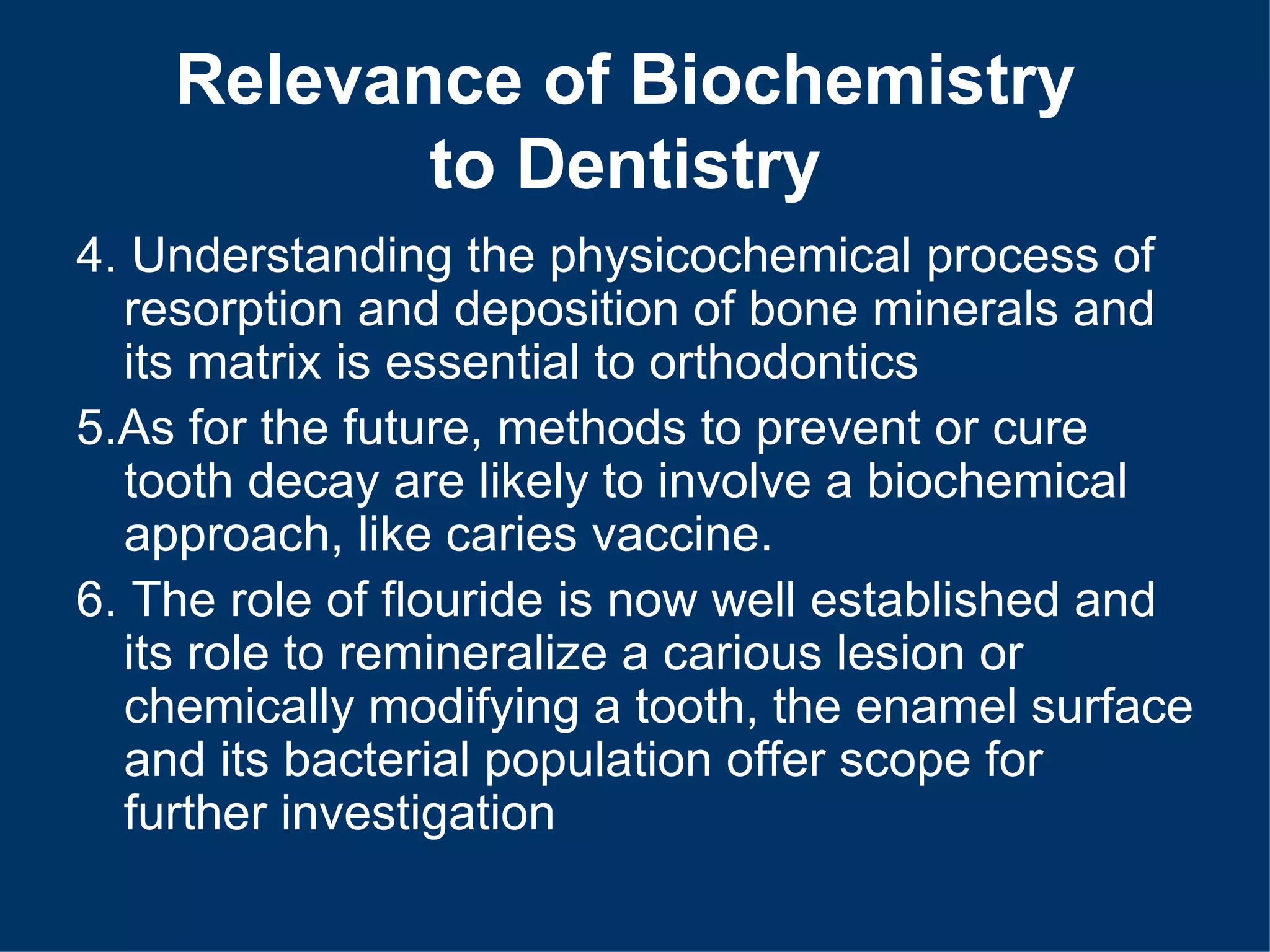 Relevance of Biochemistry to Dentistry

4. Understanding the physicochemical process of resorption and deposition of bone minerals and its matrix is essential to orthodontics

5.As for the future, methods to prevent or cure tooth decay are likely to involve a biochemical approach, like caries vaccine.

6. The role of flouride is now well established and its role to remineralize a carious lesion or chemically modifying a tooth, the enamel surface and its bacterial population offer scope for further investigation